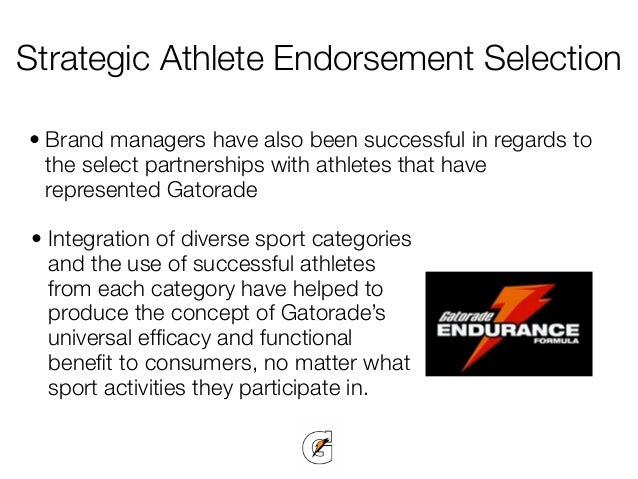 Strategic Athlete Endorsement Selection

• Brand managers have also been successful in regards to the select partnerships with athletes that have represented Gatorade

• Integration of diverse sport categories and the use of successful athletes from each category have helped to produce the concept of Gatorade's universal efficacy and functional benefit to consumers, no matter what sport activities they participate in.

Gatorade
ENDURANCE
FORMULA

G